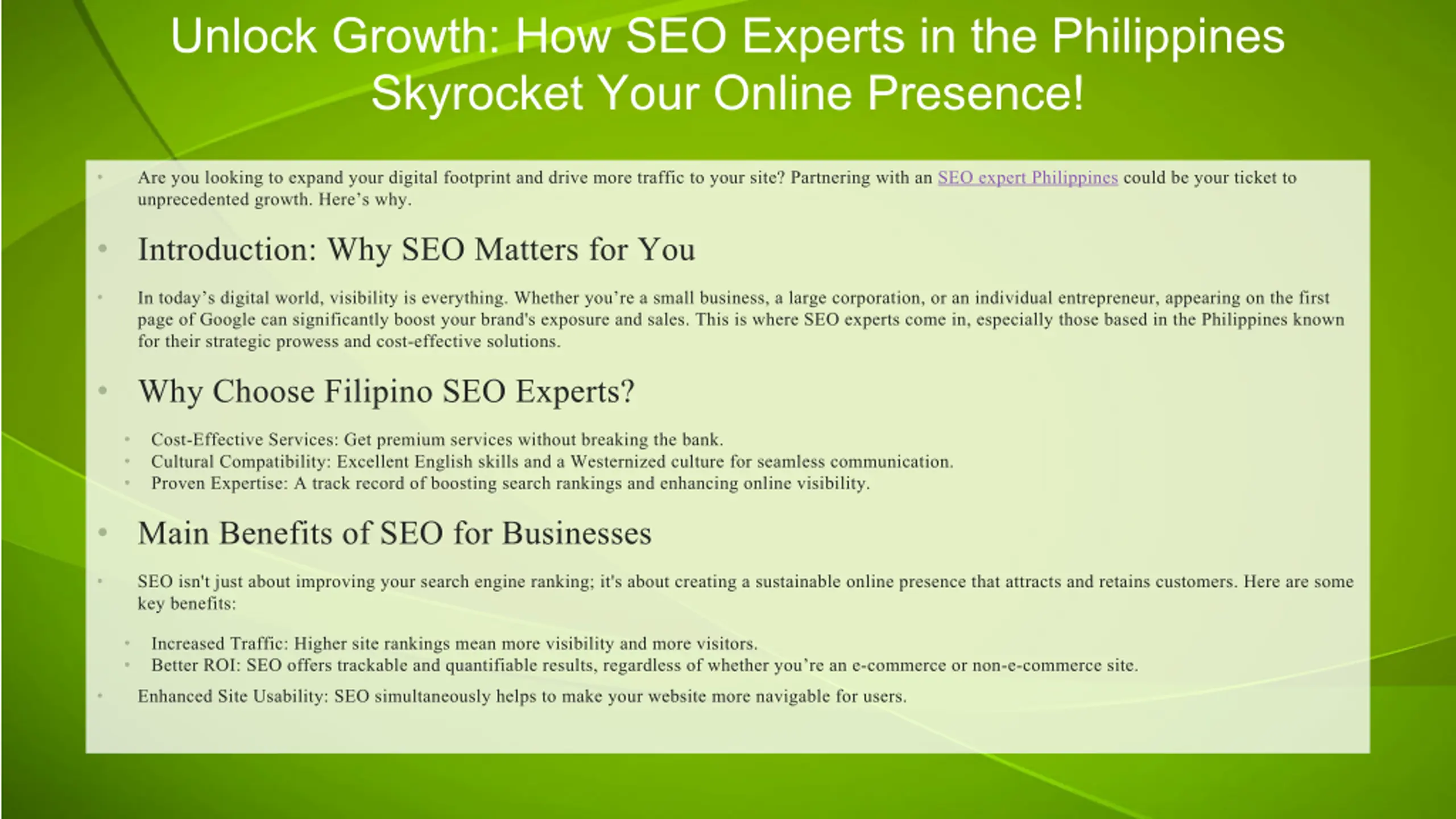 Unlock Growth: How SEO Experts in the Philippines Skyrocket Your Online Presence!

• Are you looking to expand your digital footprint and drive more traffic to your site? Partnering with an SEO expert Philippines could be your ticket to unprecedented growth. Here’s why.

• Introduction: Why SEO Matters for You

• In today’s digital world, visibility is everything. Whether you’re a small business, a large corporation, or an individual entrepreneur, appearing on the first page of Google can significantly boost your brand's exposure and sales. This is where SEO experts come in, especially those based in the Philippines known for their strategic prowess and cost-effective solutions.

• Why Choose Filipino SEO Experts?

• Cost-Effective Services: Get premium services without breaking the bank.
• Cultural Compatibility: Excellent English skills and a Westernized culture for seamless communication.
• Proven Expertise: A track record of boosting search rankings and enhancing online visibility.

• Main Benefits of SEO for Businesses

• SEO isn't just about improving your search engine ranking; it's about creating a sustainable online presence that attracts and retains customers. Here are some key benefits:

• Increased Traffic: Higher site rankings mean more visibility and more visitors.
• Better ROI: SEO offers trackable and quantifiable results, regardless of whether you’re an e-commerce or non-e-commerce site.

• Enhanced Site Usability: SEO simultaneously helps to make your website more navigable for users.